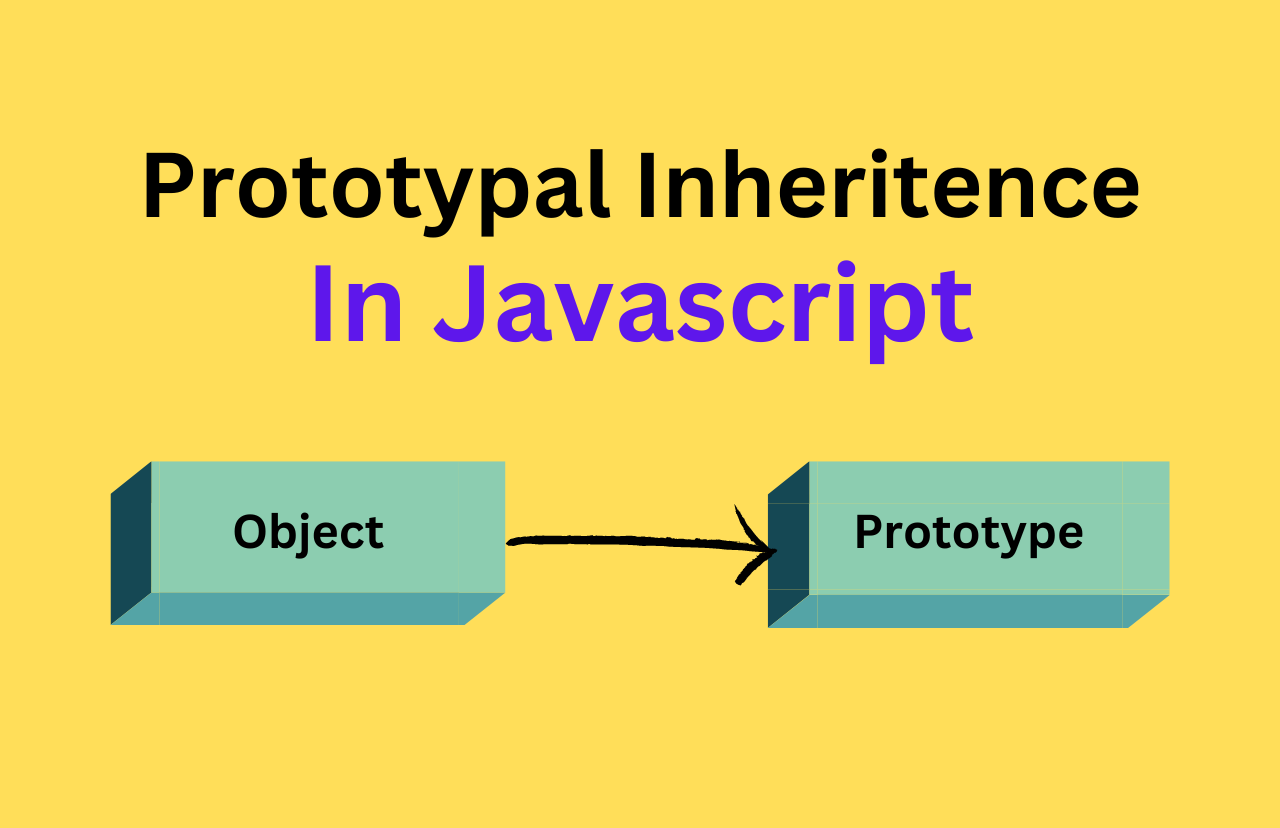 Prototypal Inheritence
In Javascript

Object

Prototype